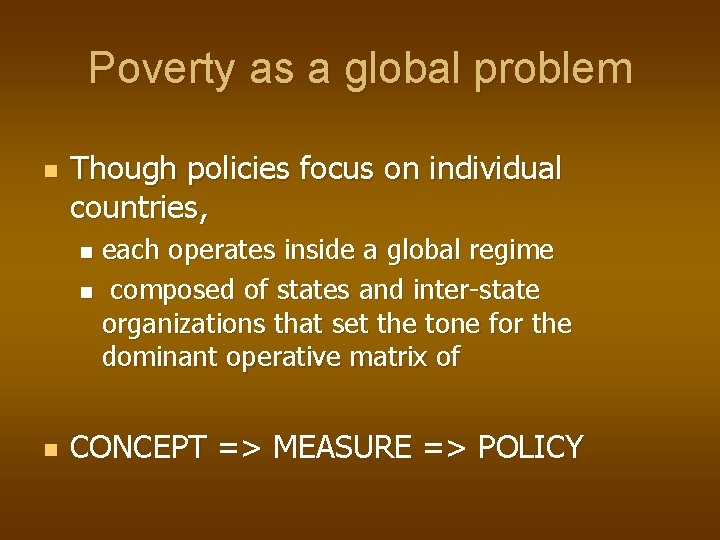 Poverty as a global problem

Though policies focus on individual countries,

each operates inside a global regime

composed of states and inter-state organizations that set the tone for the dominant operative matrix of

CONCEPT => MEASURE => POLICY